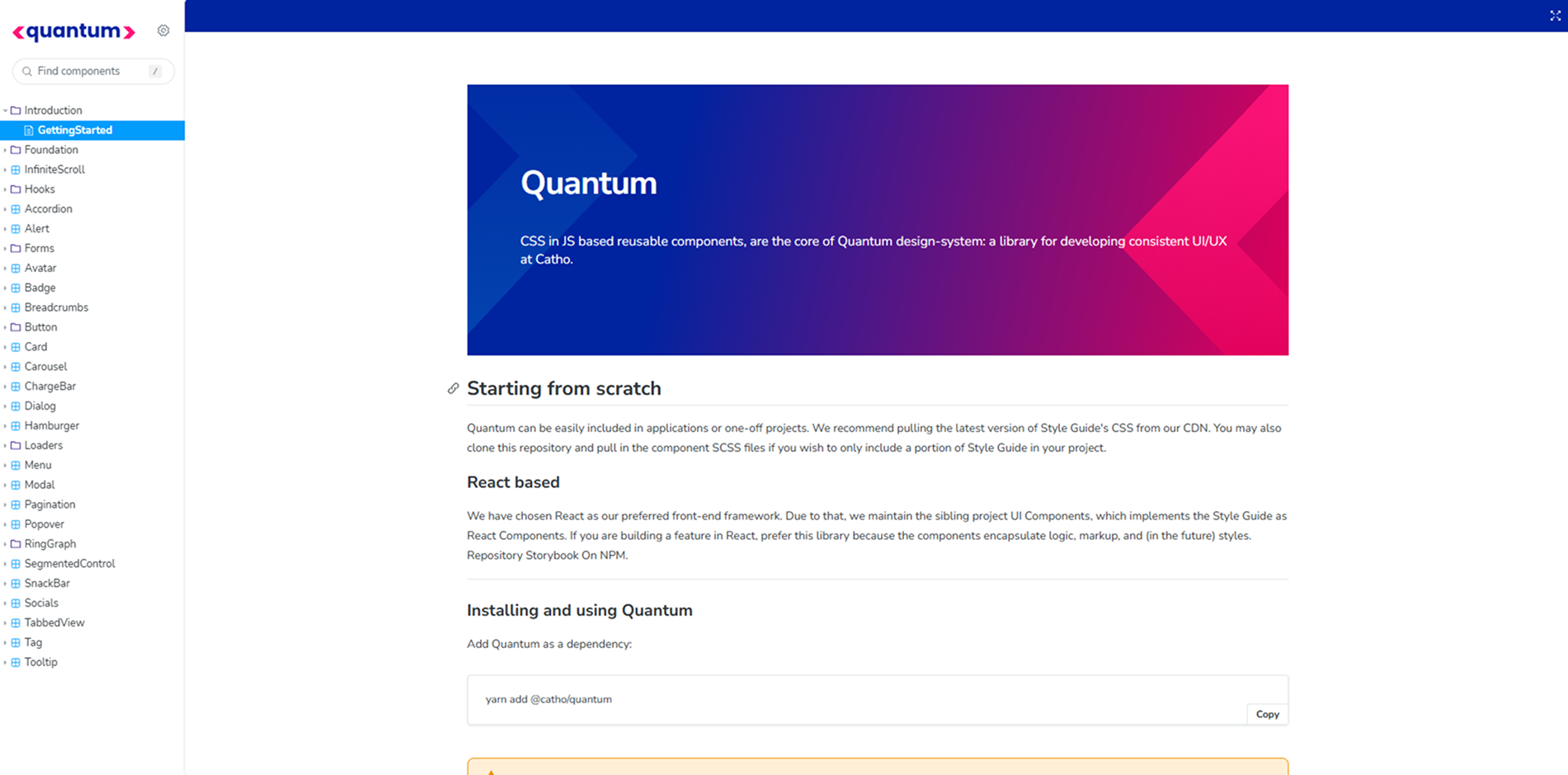 <quantum>

Find components /

Introduction
GettingStarted
Foundation
InfiniteScroll
Hooks
Accordion
Alert
Forms
Avatar
Badge
Breadcrumbs
Button
Card
Carousel
ChargeBar
Dialog
Hamburger
Loaders
Menu
Modal
Pagination
Popover
RingGraph
SegmentedControl
SnackBar
Socials
TabbedView
Tag
Tooltip

Quantum

CSS in JS based reusable components, are the core of Quantum design-system: a library for developing consistent UI/UX at Catho.

Starting from scratch

Quantum can be easily included in applications or one-off projects. We recommend pulling the latest version of Style Guide's CSS from our CDN. You may also clone this repository and pull in the component SCSS files if you wish to only include a portion of Style Guide in your project.

React based

We have chosen React as our preferred front-end framework. Due to that, we maintain the sibling project UI Components, which implements the Style Guide as React Components. If you are building a feature in React, prefer this library because the components encapsulate logic, markup, and (in the future) styles. Repository Storybook On NPM.

Installing and using Quantum

Add Quantum as a dependency:

yarn add @catho/quantum

Copy